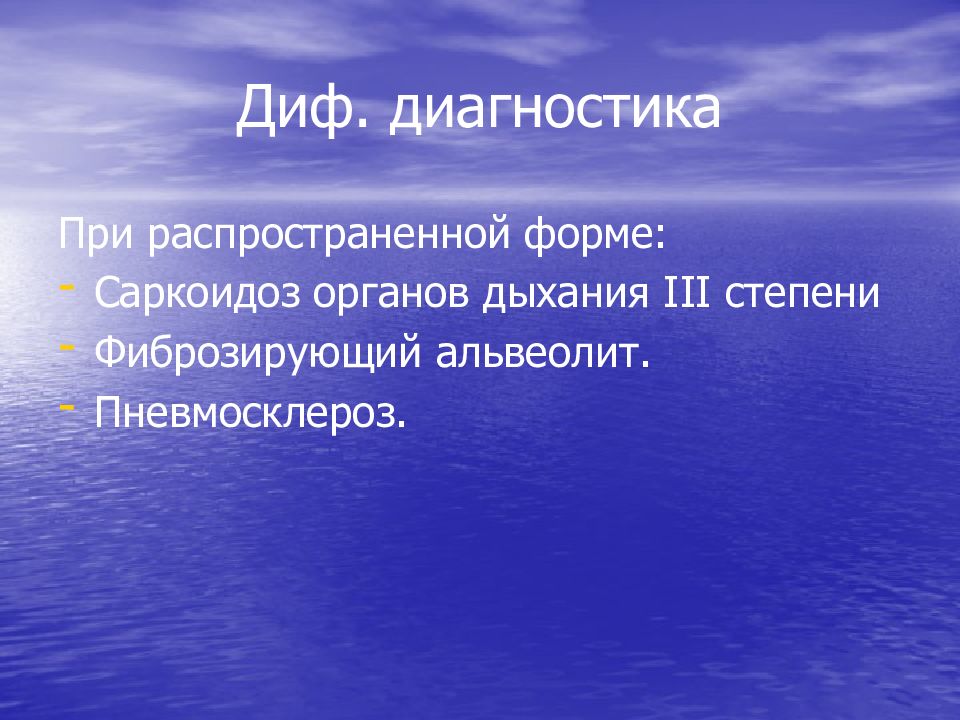 Диф. диагностика

При распространенной форме:
- Саркоидоз органов дыхания III степени
- Фиброзирующий альвеолит.
- Пневмосклероз.